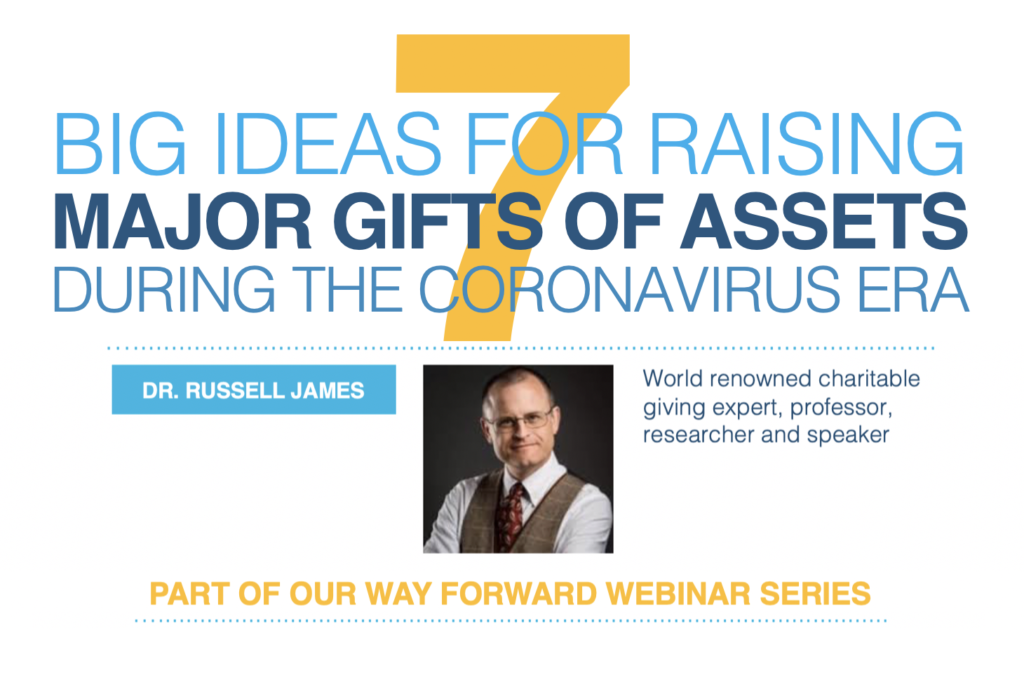 7
BIG IDEAS FOR RAISING
MAJOR GIFTS OF ASSETS
DURING THE CORONAVIRUS ERA

DR. RUSSELL JAMES

World renowned charitable giving expert, professor, researcher and speaker

PART OF OUR WAY FORWARD WEBINAR SERIES